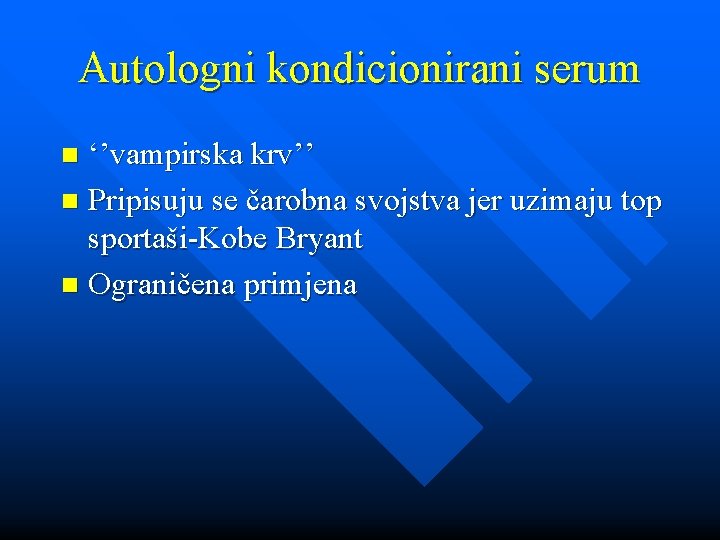 Autologni kondicionirani serum

- ‘’vampirska krv’’
- Pripisuju se čarobna svojstva jer uzimaju top sportaši-Kobe Bryant
- Ograničena primjena